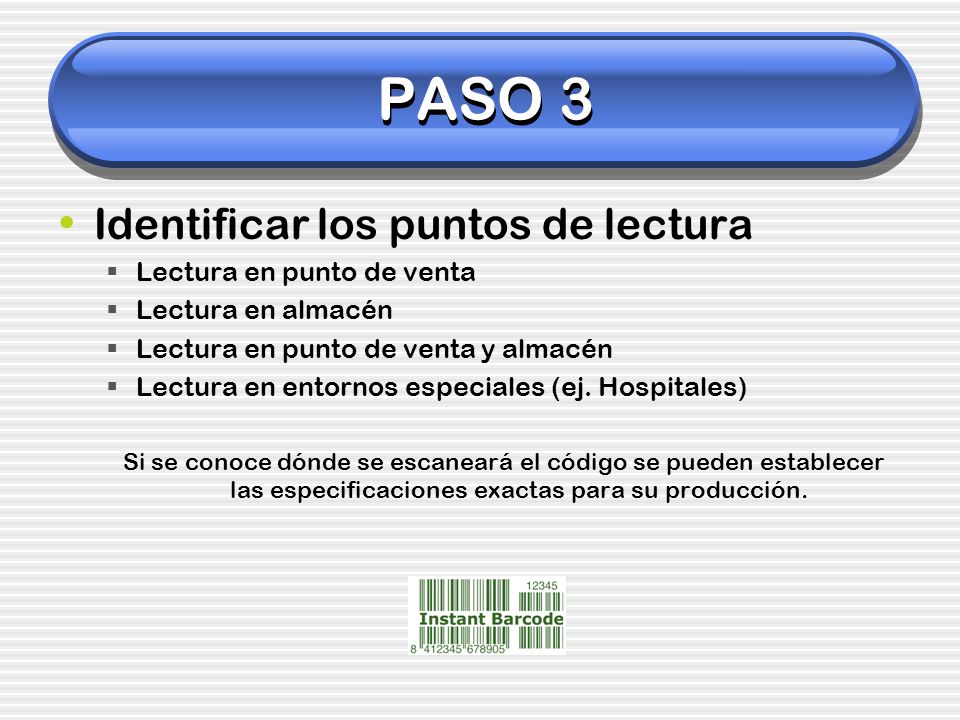 PASO 3

• Identificar los puntos de lectura
  ▪ Lectura en punto de venta
  ▪ Lectura en almacén
  ▪ Lectura en punto de venta y almacén
  ▪ Lectura en entornos especiales (ej. Hospitales)

Si se conoce dónde se escaneará el código se pueden establecer las especificaciones exactas para su producción.

12345
Instant Barcode
8 412345 678905